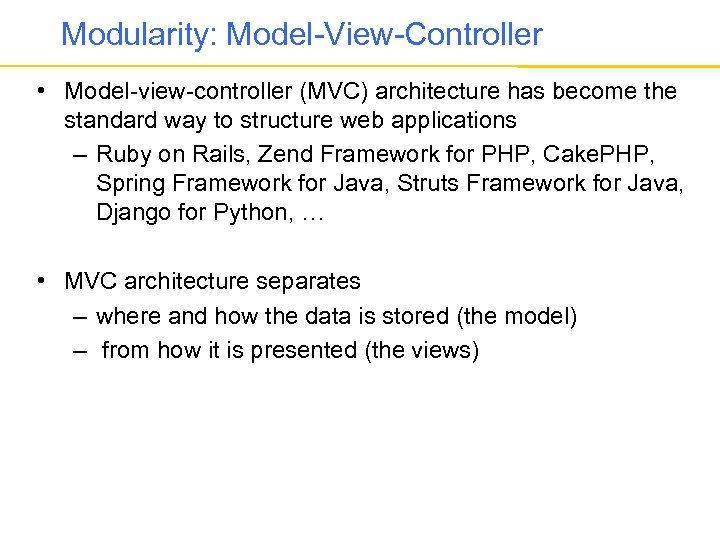 Modularity: Model-View-Controller

• Model-view-controller (MVC) architecture has become the standard way to structure web applications
– Ruby on Rails, Zend Framework for PHP, CakePHP, Spring Framework for Java, Struts Framework for Java, Django for Python, …

• MVC architecture separates
– where and how the data is stored (the model)
– from how it is presented (the views)